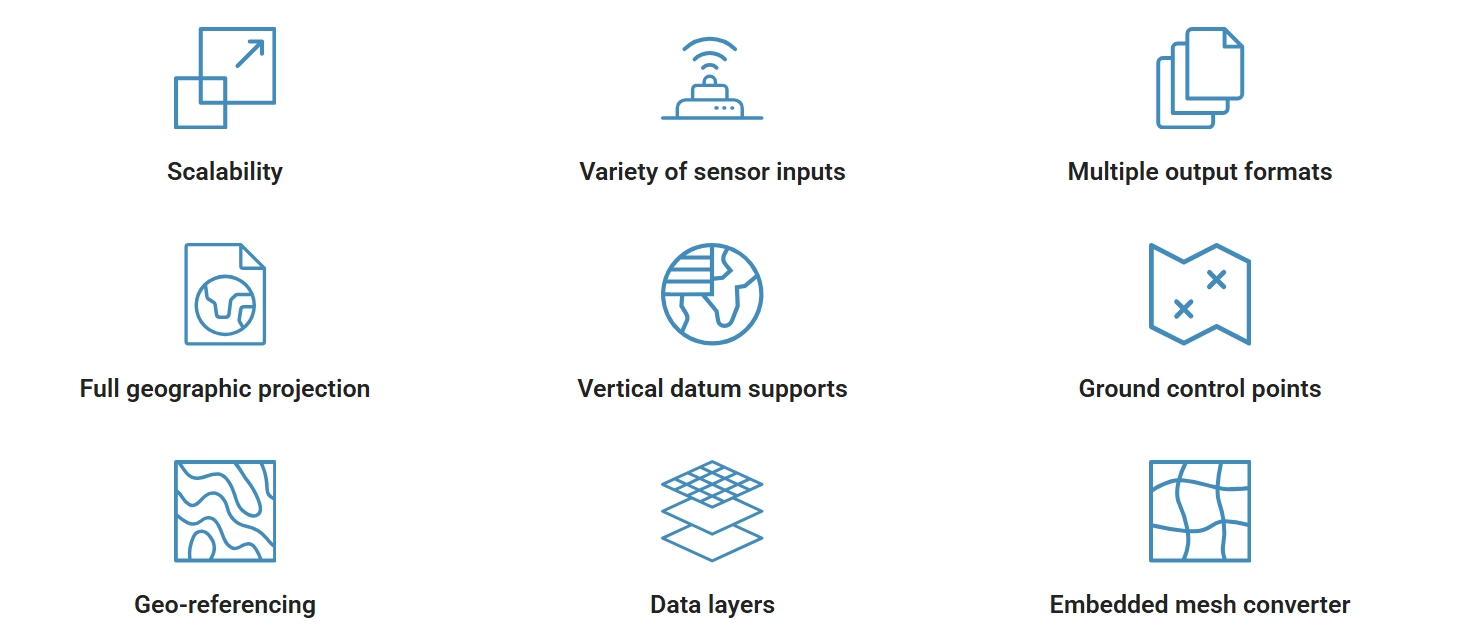 Scalability

Variety of sensor inputs

Multiple output formats

Full geographic projection

Vertical datum supports

Ground control points

Geo-referencing

Data layers

Embedded mesh converter